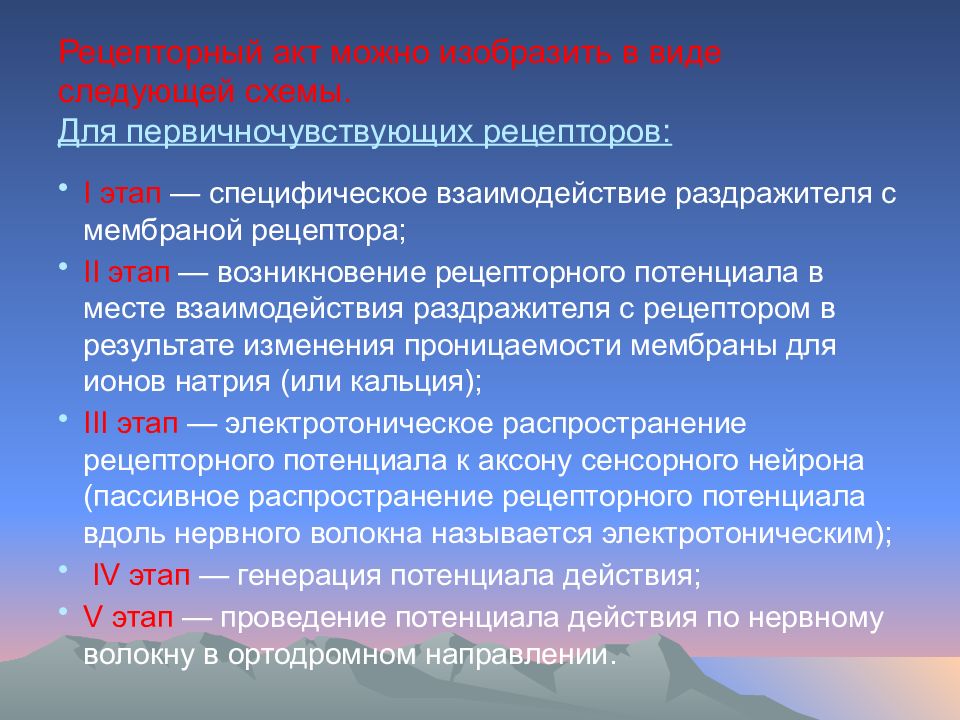 Рецепторный акт можно изобразить в виде следующей схемы.
Для первичночувствующих рецепторов:

• I этап — специфическое взаимодействие раздражителя с мембраной рецептора;
• II этап — возникновение рецепторного потенциала в месте взаимодействия раздражителя с рецептором в результате изменения проницаемости мембраны для ионов натрия (или кальция);
• III этап — электротоническое распространение рецепторного потенциала к аксону сенсорного нейрона (пассивное распространение рецепторного потенциала вдоль нервного волокна называется электротоническим);
• IV этап — генерация потенциала действия;
• V этап — проведение потенциала действия по нервному волокну в ортодромном направлении.